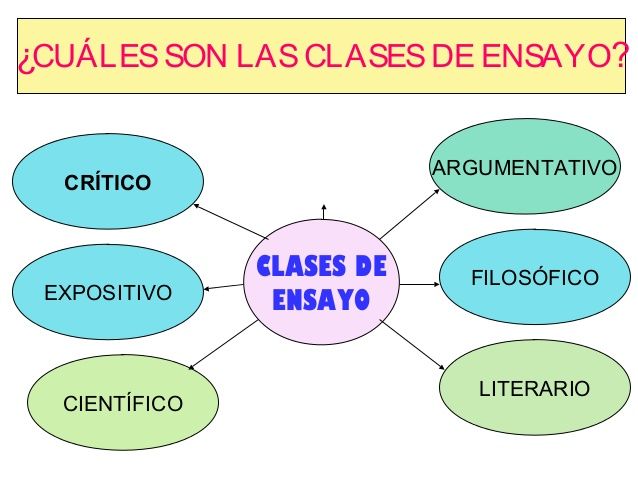 ¿CUÁLES SON LAS CLASES DE ENSAYO?

CLASES DE ENSAYO

CRÍTICO

EXPOSITIVO

CIENTÍFICO

ARGUMENTATIVO

FILOSÓFICO

LITERARIO